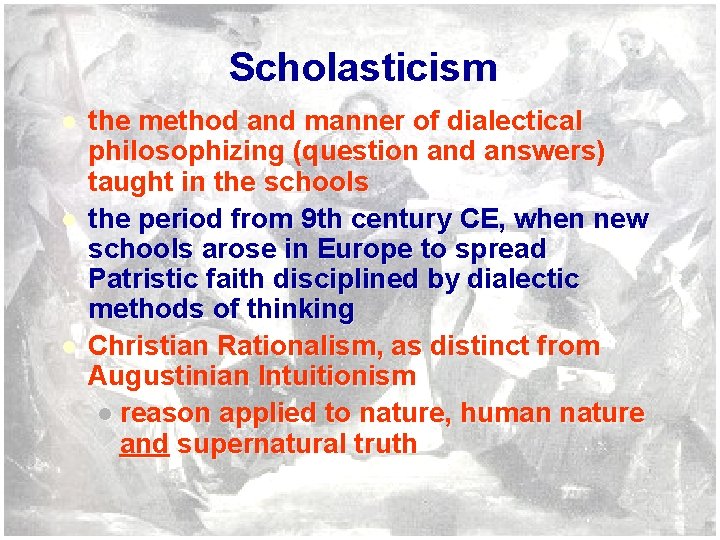 Scholasticism

- the method and manner of dialectical philosophizing (question and answers) taught in the schools
- the period from 9th century CE, when new schools arose in Europe to spread Patristic faith disciplined by dialectic methods of thinking
- Christian Rationalism, as distinct from Augustinian Intuitionism
  - reason applied to nature, human nature and supernatural truth